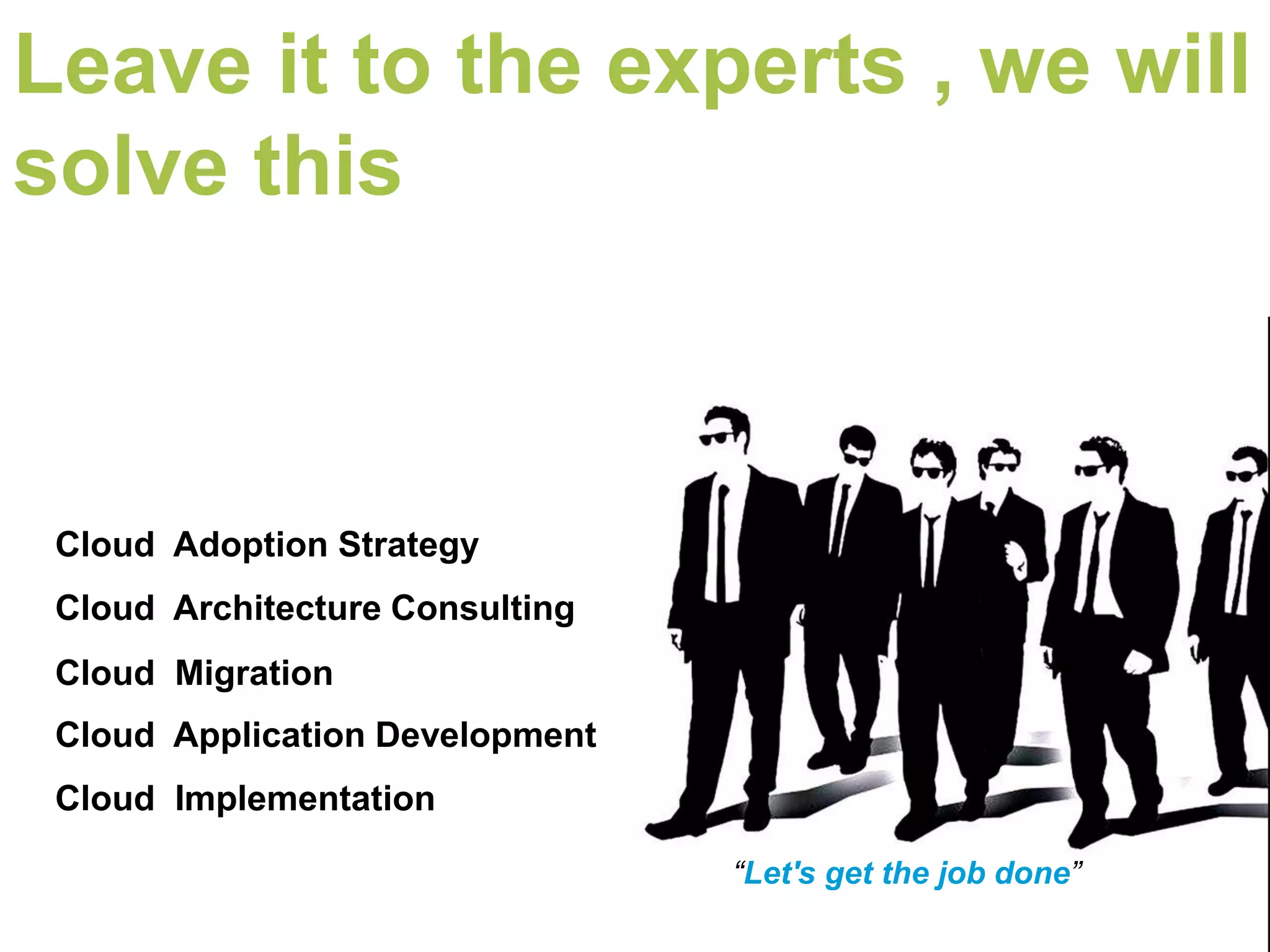 Leave it to the experts , we will solve this

Cloud Adoption Strategy

Cloud Architecture Consulting

Cloud Migration

Cloud Application Development

Cloud Implementation

“Let's get the job done”